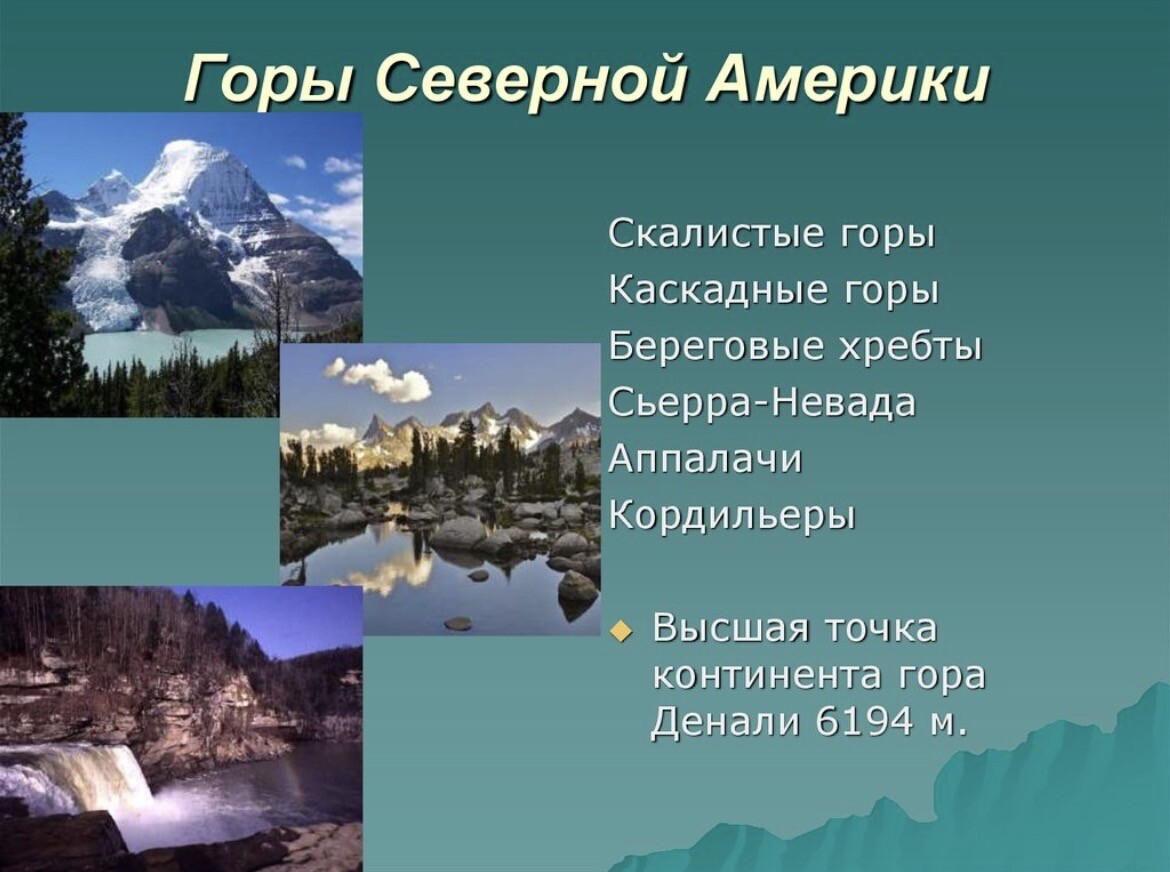 Горы Северной Америки

Скалистые горы
Каскадные горы
Береговые хребты
Сьерра-Невада
Аппалачи
Кордильеры

Высшая точка континента гора Денали 6194 м.